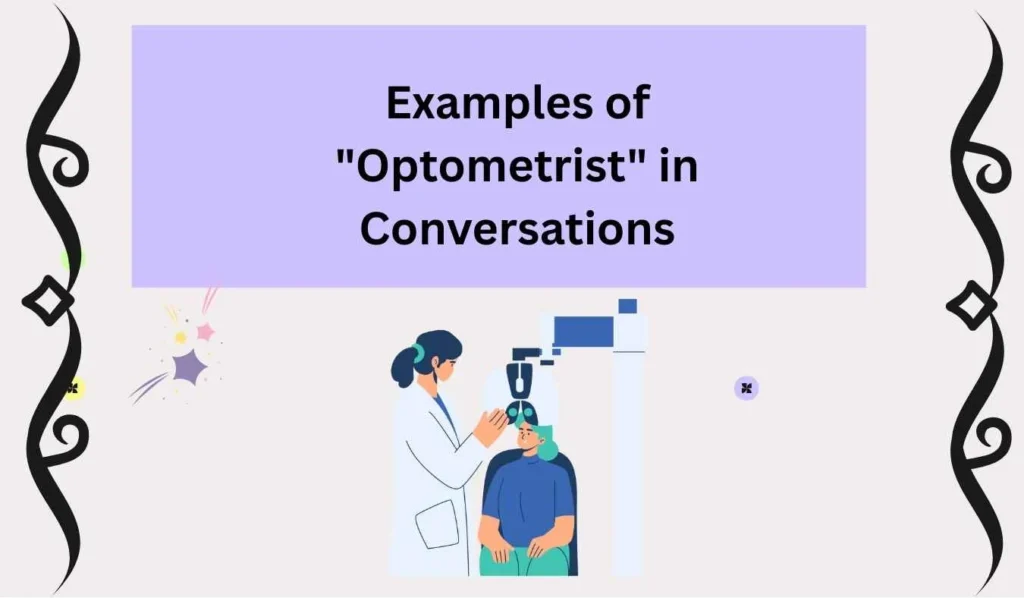 Examples of "Optometrist" in Conversations